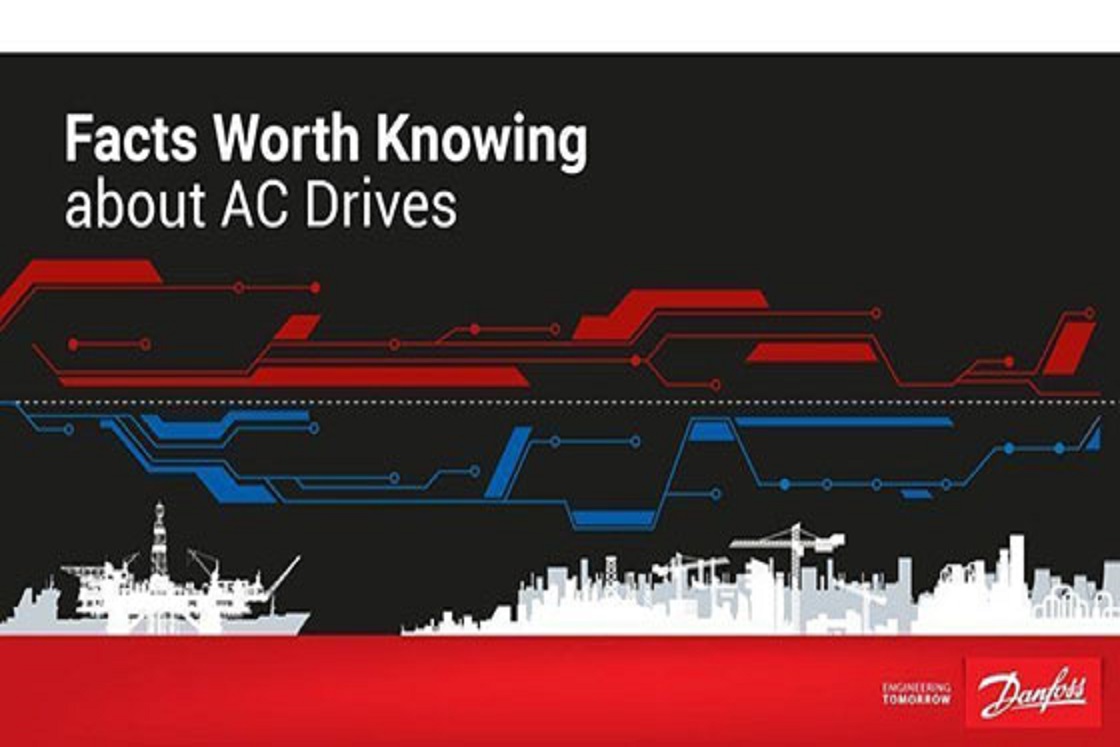 Facts Worth Knowing
about AC Drives

ENGINEERING
TOMORROW

Danfoss